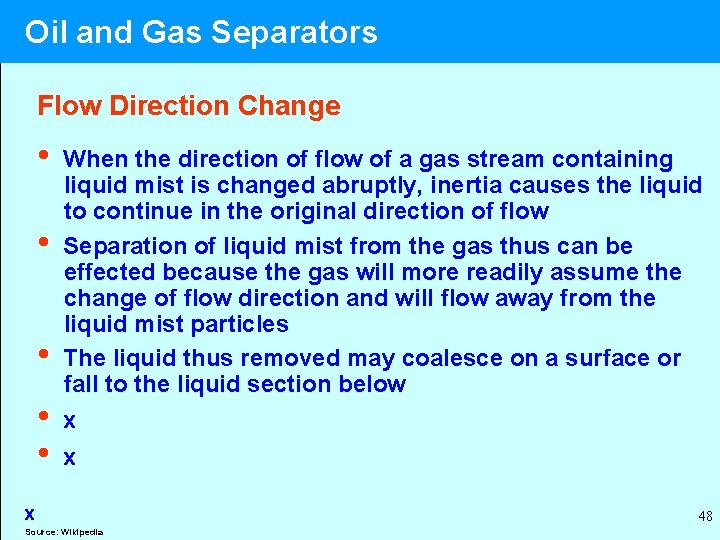 Oil and Gas Separators

Flow Direction Change

• When the direction of flow of a gas stream containing liquid mist is changed abruptly, inertia causes the liquid to continue in the original direction of flow

• Separation of liquid mist from the gas thus can be effected because the gas will more readily assume the change of flow direction and will flow away from the liquid mist particles

• The liquid thus removed may coalesce on a surface or fall to the liquid section below

• x

• x

x

Source: Wikipedia

48